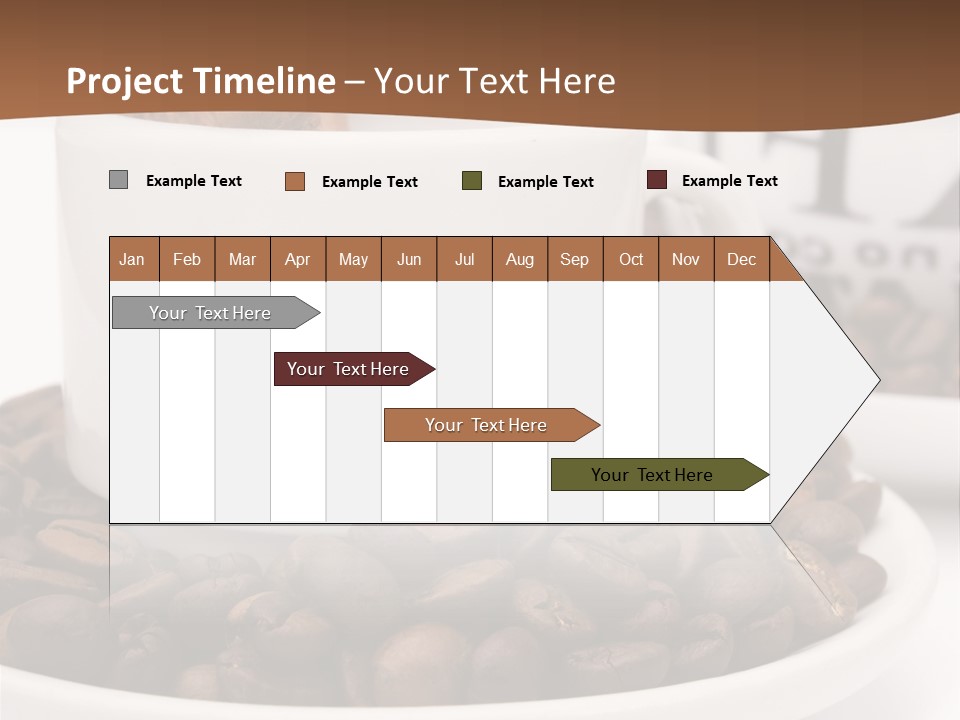 Project Timeline – Your Text Here

Example Text
Example Text
Example Text
Example Text

| Jan | Feb | Mar | Apr | May | Jun | Jul | Aug | Sep | Oct | Nov | Dec |
|---|---|---|---|---|---|---|---|---|---|---|---|

Your Text Here
Your Text Here
Your Text Here
Your Text Here